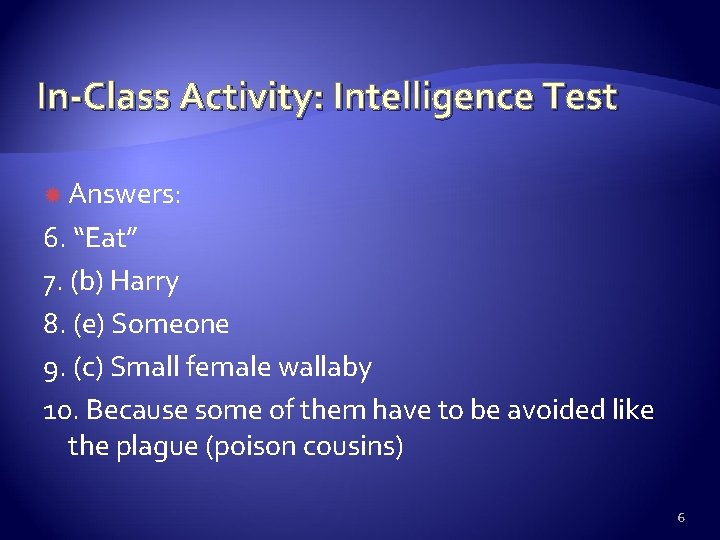 In-Class Activity: Intelligence Test

Answers:

6. “Eat”

7. (b) Harry

8. (e) Someone

9. (c) Small female wallaby

10. Because some of them have to be avoided like the plague (poison cousins)

6